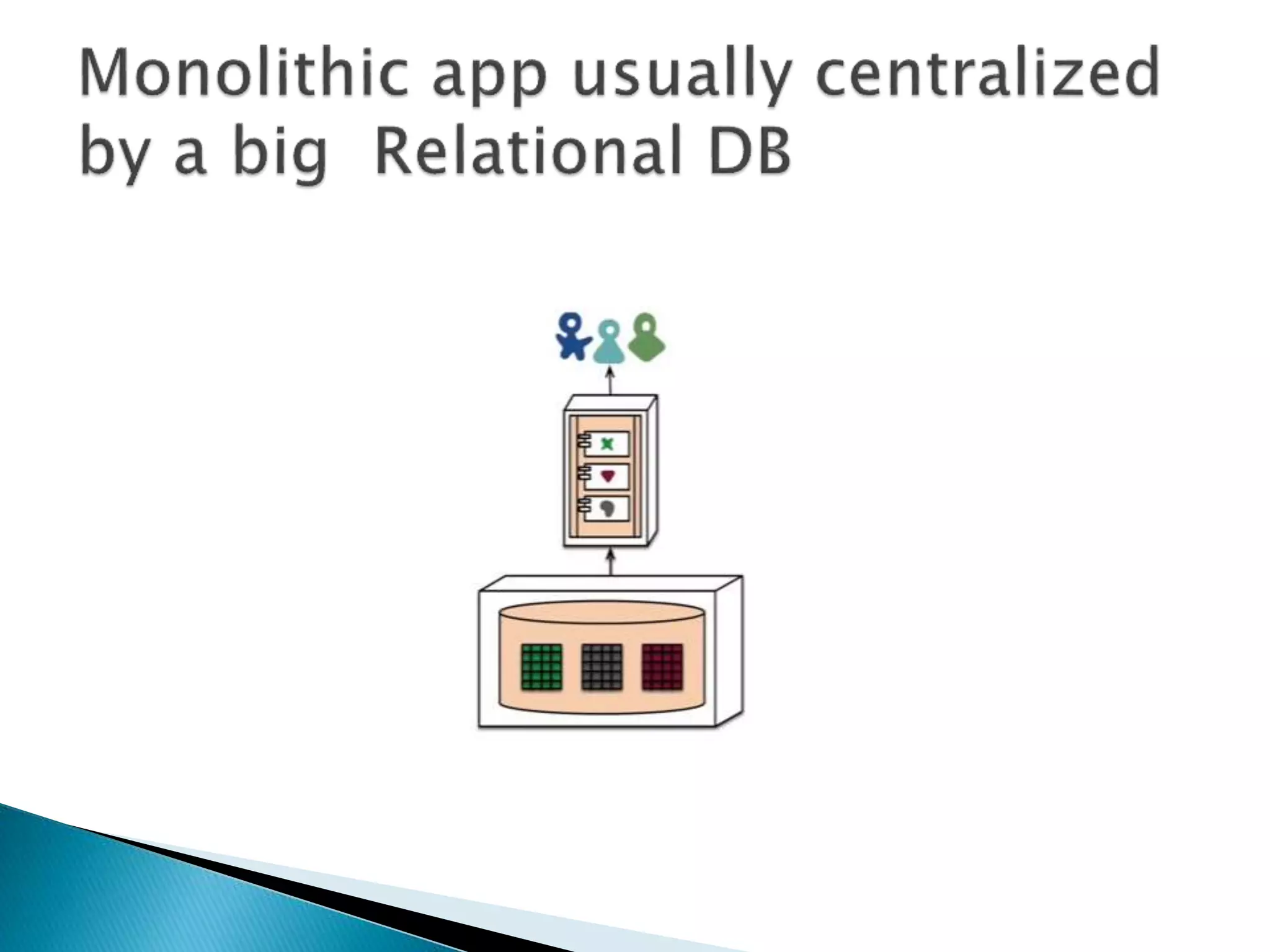 Monolithic app usually centralized by a big  Relational DB